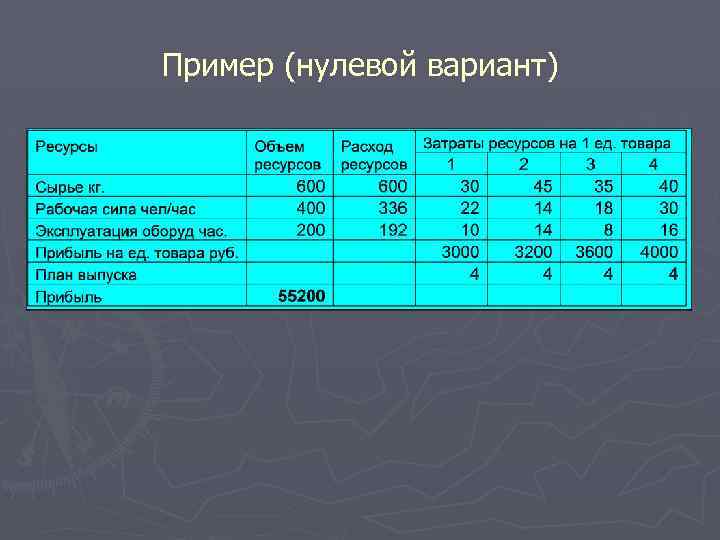 Пример (нулевой вариант)

| Ресурсы | Объем ресурсов | Расход ресурсов | Затраты ресурсов на 1 ед. товара | | | |
|---|---|---|---|---|---|---|
| | | | 1 | 2 | 3 | 4 |
| Сырье кг. | 600 | 600 | 30 | 45 | 35 | 40 |
| Рабочая сила чел/час | 400 | 336 | 22 | 14 | 18 | 30 |
| Эксплуатация оборуд час. | 200 | 192 | 10 | 14 | 8 | 16 |
| Прибыль на ед. товара руб. | | | 3000 | 3200 | 3600 | 4000 |
| План выпуска | | | 4 | 4 | 4 | 4 |
| Прибыль | 55200 | | | | | |